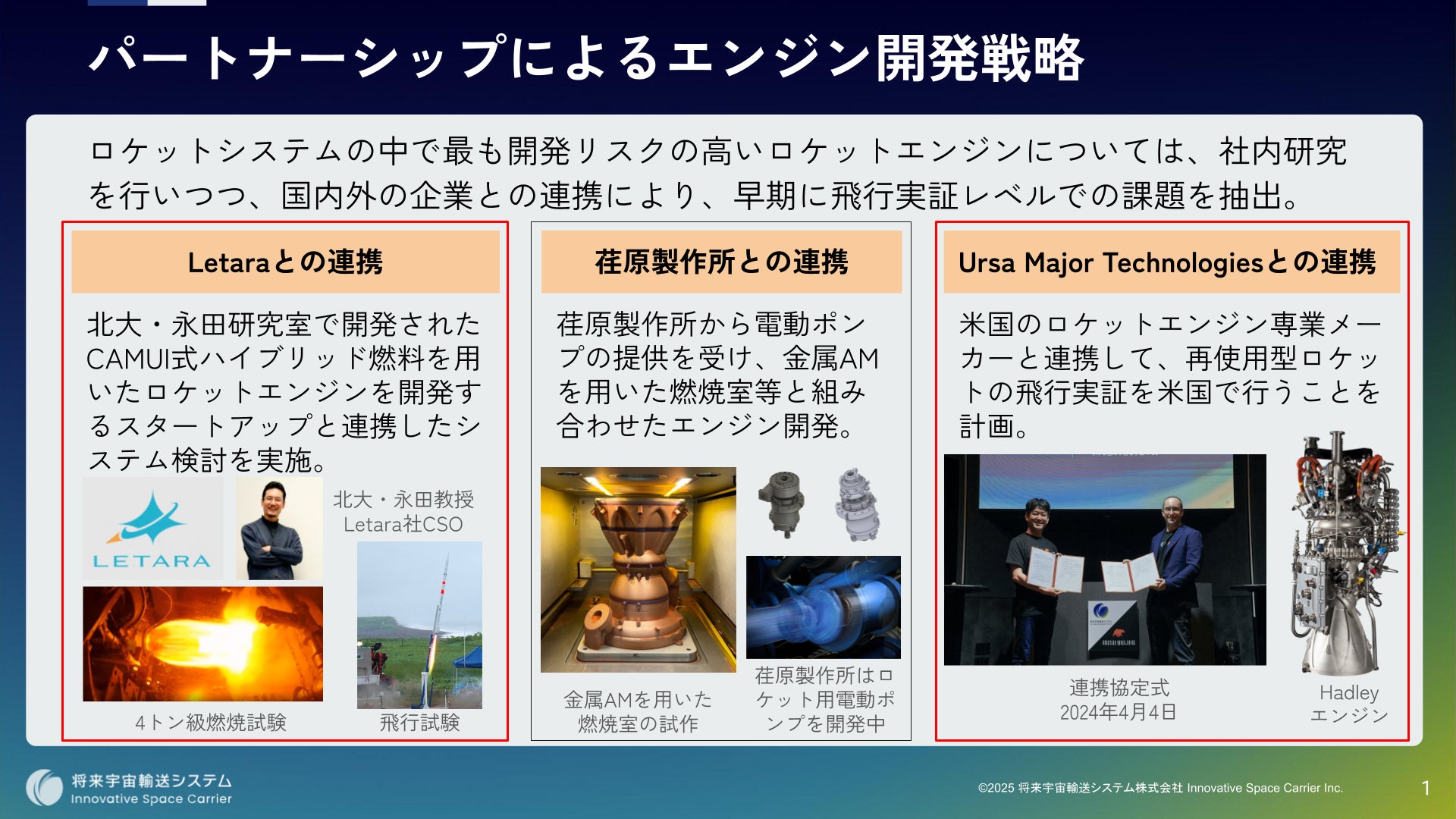 パートナーシップによるエンジン開発戦略

ロケットシステムの中で最も開発リスクの高いロケットエンジンについては、社内研究を行いつつ、国内外の企業との連携により、早期に飛行実証レベルでの課題を抽出。

Letaraとの連携

北大・永田研究室で開発されたCAMUI式ハイブリッド燃料を用いたロケットエンジンを開発するスタートアップと連携したシステム検討を実施。

LETARA

北大・永田教授
Letara社CSO

4トン級燃焼試験

飛行試験

荏原製作所との連携

荏原製作所から電動ポンプの提供を受け、金属AMを用いた燃焼室等と組み合わせたエンジン開発。

金属AMを用いた燃焼室の試作

荏原製作所はロケット用電動ポンプを開発中

Ursa Major Technologiesとの連携

米国のロケットエンジン専業メーカーと連携して、再使用型ロケットの飛行実証を米国で行うことを計画。

連携協定式
2024年4月4日

Hadley
エンジン

将来宇宙輸送システム
Innovative Space Carrier

©2025 将来宇宙輸送システム株式会社 Innovative Space Carrier Inc.

1